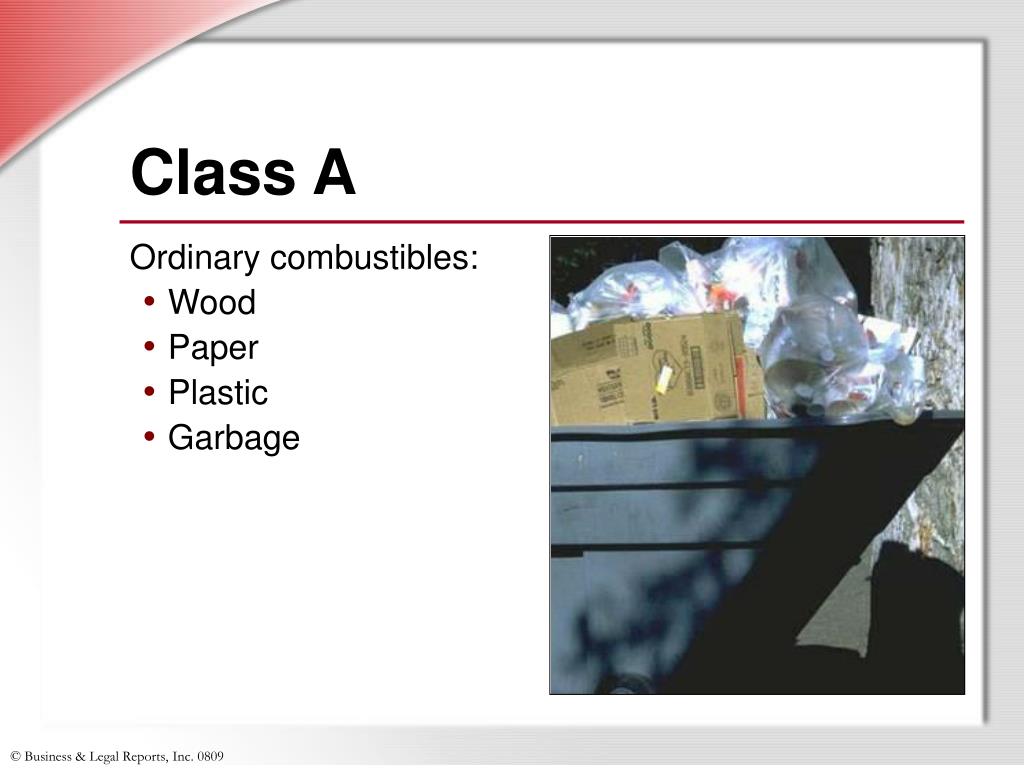 Class A

Ordinary combustibles:
• Wood
• Paper
• Plastic
• Garbage

© Business & Legal Reports, Inc. 0809